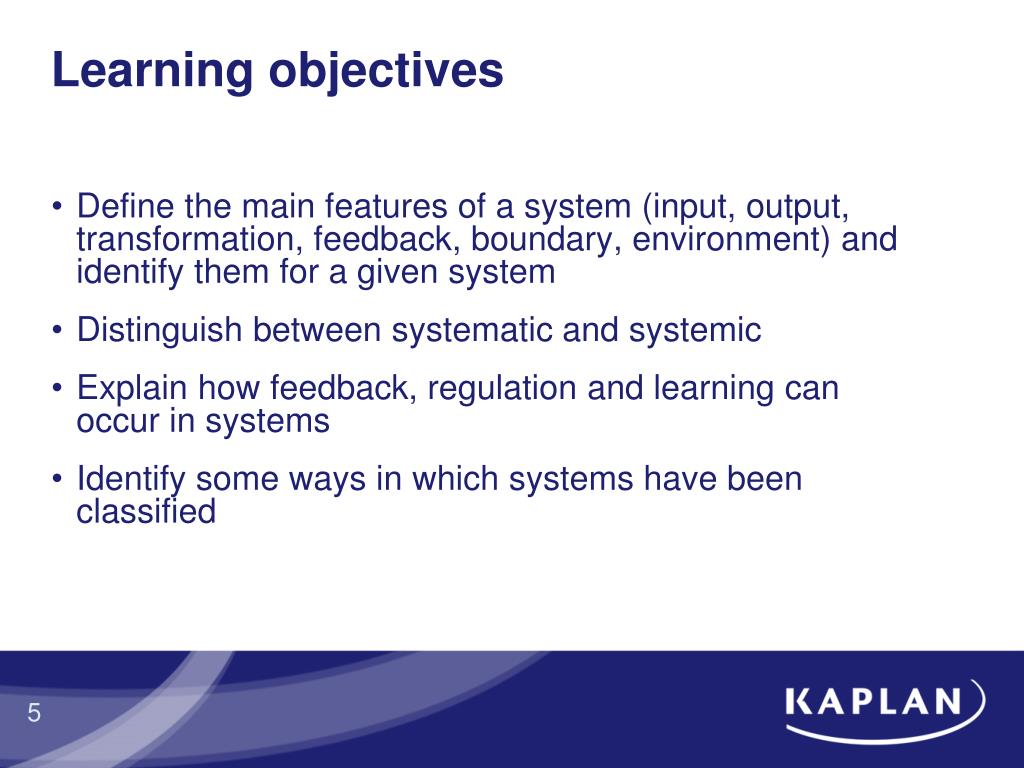 Learning objectives

• Define the main features of a system (input, output, transformation, feedback, boundary, environment) and identify them for a given system

• Distinguish between systematic and systemic

• Explain how feedback, regulation and learning can occur in systems

• Identify some ways in which systems have been classified

5

KAPLAN